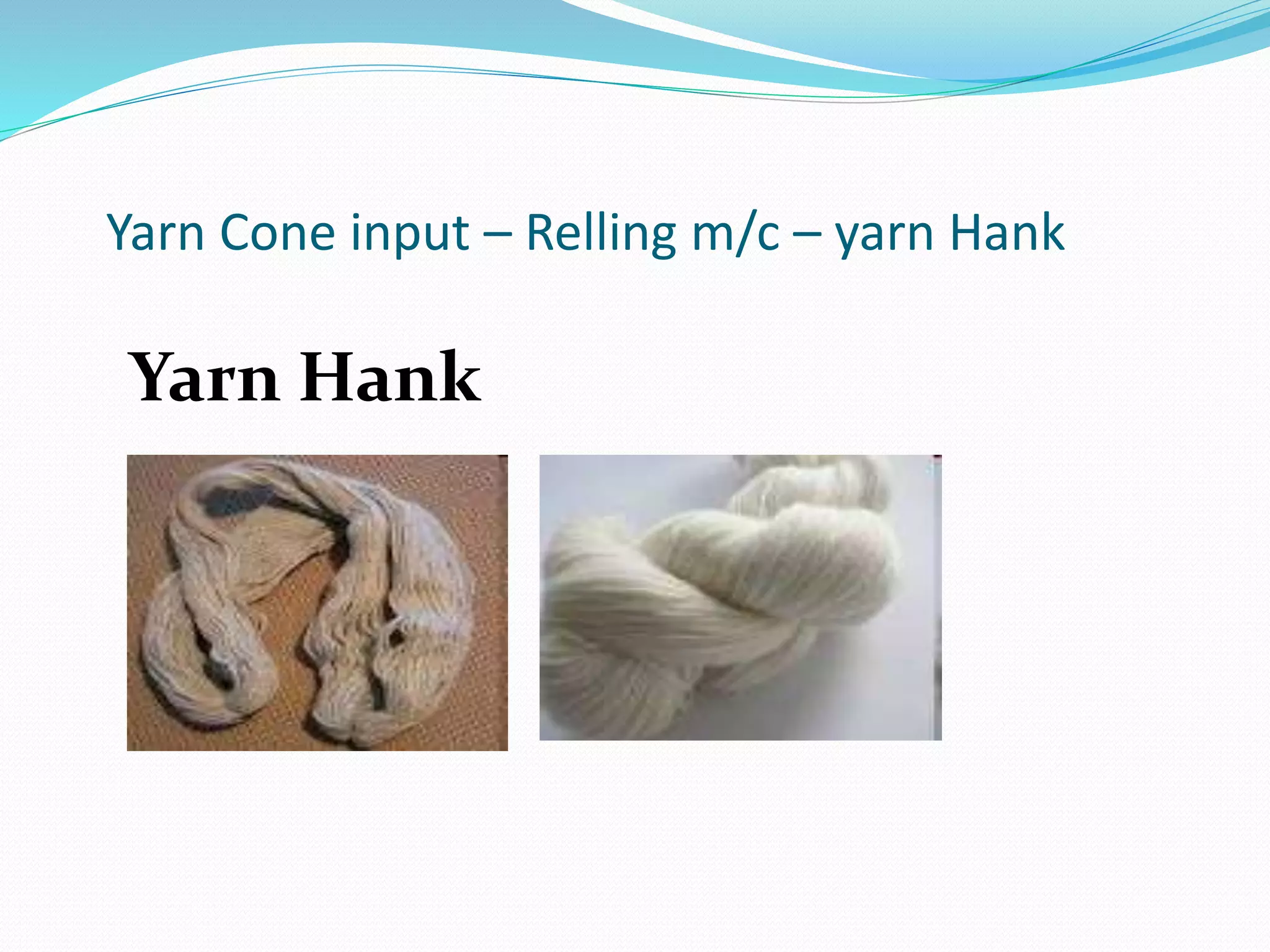 Yarn Cone input – Relling m/c – yarn Hank

Yarn Hank